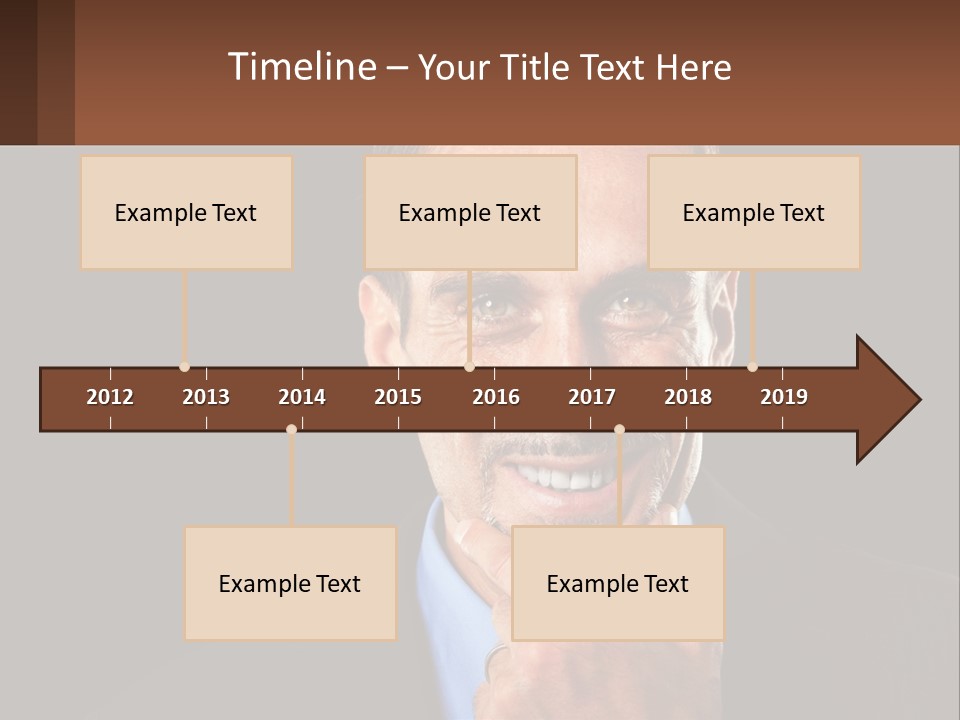 Timeline – Your Title Text Here

Example Text

Example Text

Example Text

2012 2013 2014 2015 2016 2017 2018 2019

Example Text

Example Text